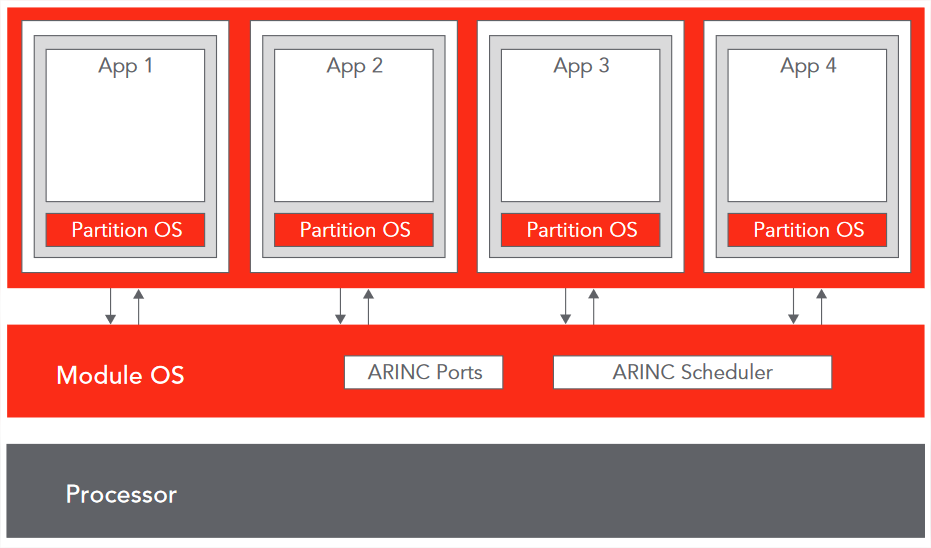 App 1
Partition OS

App 2
Partition OS

App 3
Partition OS

App 4
Partition OS

Module OS
ARINC Ports
ARINC Scheduler

Processor